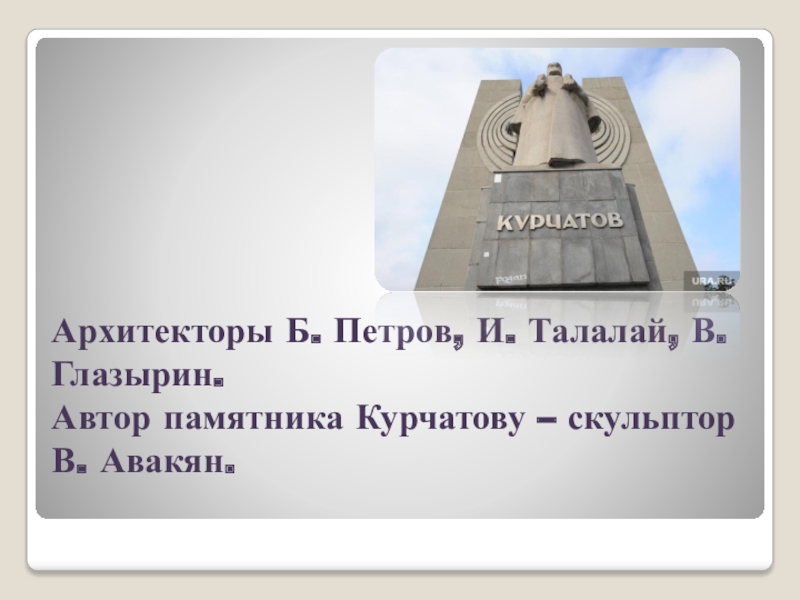 КУРЧАТОВ

URA.RU

Архитекторы Б. Петров, И. Талалай, В. Глазырин.
Автор памятника Курчатову – скульптор В. Авакян.